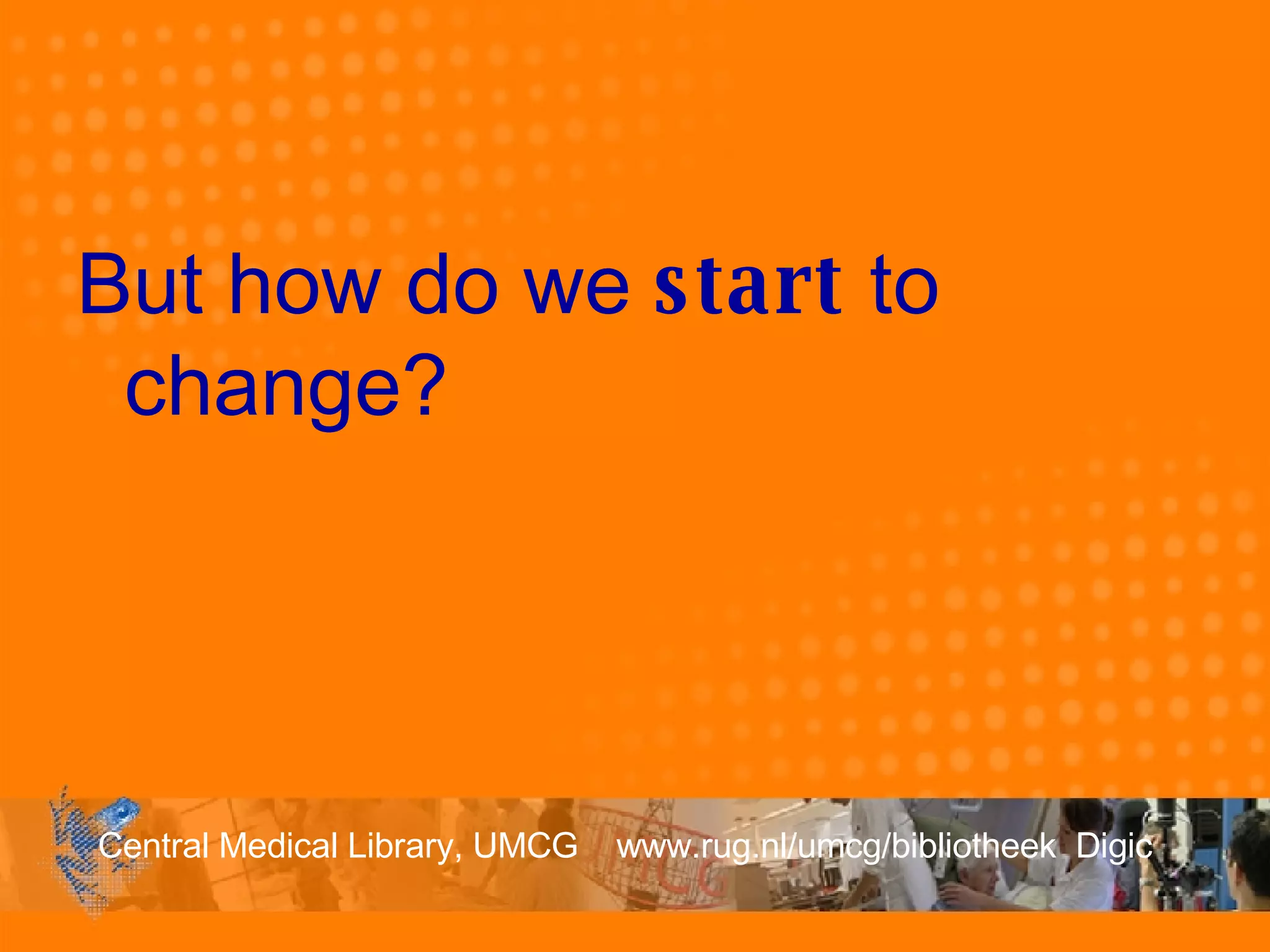 But how do we start to change?

Central Medical Library, UMCG www.rug.nl/umcg/bibliotheek Digic